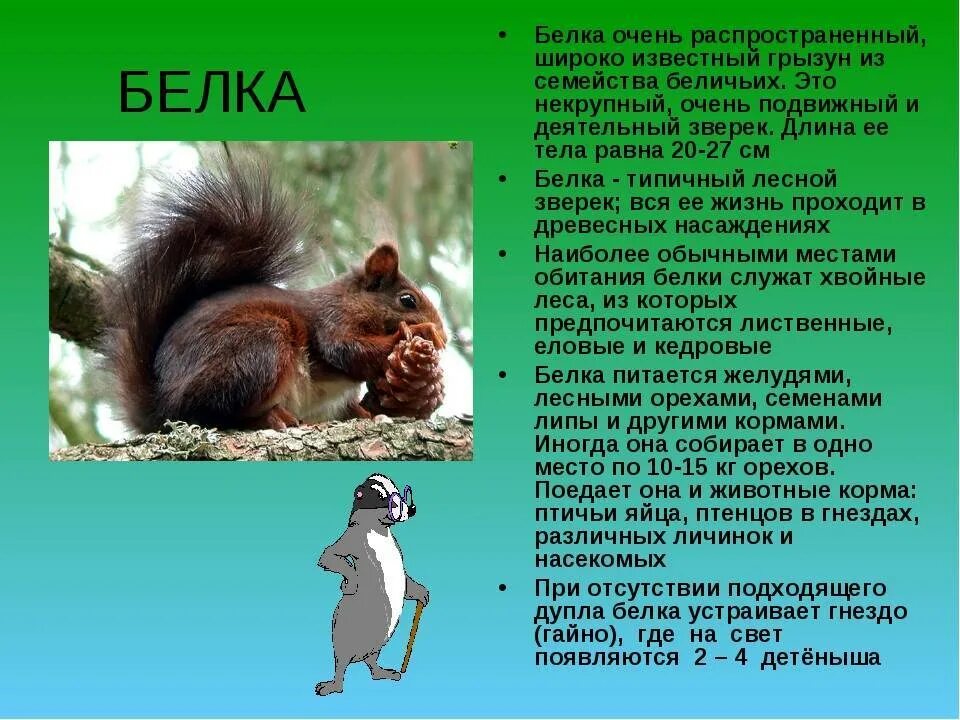 БЕЛКА

• Белка очень распространенный, широко известный грызун из семейства беличьих. Это некрупный, очень подвижный и деятельный зверек. Длина ее тела равна 20-27 см

• Белка - типичный лесной зверек; вся ее жизнь проходит в древесных насаждениях

• Наиболее обычными местами обитания белки служат хвойные леса, из которых предпочитаются лиственные, еловые и кедровые

• Белка питается желудями, лесными орехами, семенами липы и другими кормами. Иногда она собирает в одно место по 10-15 кг орехов. Поедает она и животные корма: птичьи яйца, птенцов в гнездах, различных личинок и насекомых

• При отсутствии подходящего дупла белка устраивает гнездо (гайно), где на свет появляются 2 – 4 детёныша